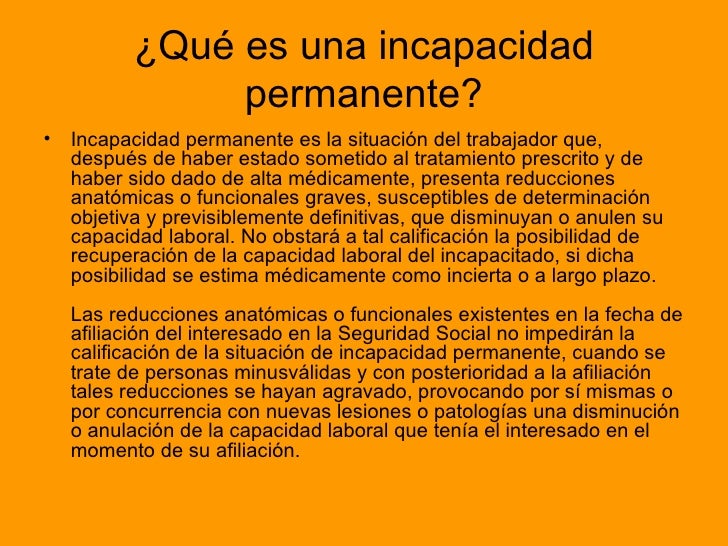 ¿Qué es una incapacidad permanente?

• Incapacidad permanente es la situación del trabajador que, después de haber estado sometido al tratamiento prescrito y de haber sido dado de alta médicamente, presenta reducciones anatómicas o funcionales graves, susceptibles de determinación objetiva y previsiblemente definitivas, que disminuyan o anulen su capacidad laboral. No obstará a tal calificación la posibilidad de recuperación de la capacidad laboral del incapacitado, si dicha posibilidad se estima médicamente como incierta o a largo plazo.

Las reducciones anatómicas o funcionales existentes en la fecha de afiliación del interesado en la Seguridad Social no impedirán la calificación de la situación de incapacidad permanente, cuando se trate de personas minusválidas y con posterioridad a la afiliación tales reducciones se hayan agravado, provocando por sí mismas o por concurrencia con nuevas lesiones o patologías una disminución o anulación de la capacidad laboral que tenía el interesado en el momento de su afiliación.